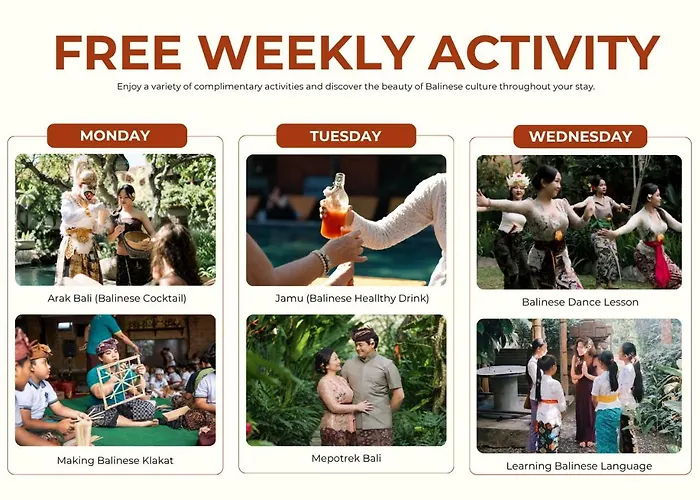 FREE WEEKLY ACTIVITY

Enjoy a variety of complimentary activities and discover the beauty of Balinese culture throughout your stay.

MONDAY

Arak Bali (Balinese Cocktail)

Making Balinese Klakat

TUESDAY

Jamu (Balinese Heallthy Drink)

Mepotrek Bali

WEDNESDAY

Balinese Dance Lesson

Learning Balinese Language